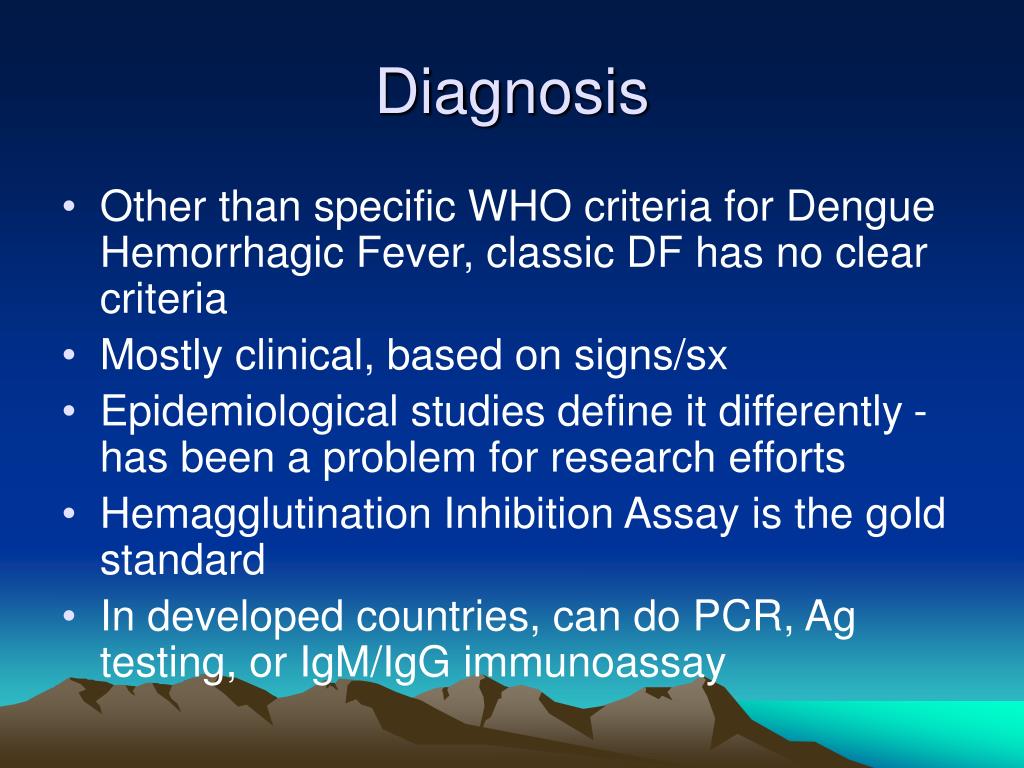 Diagnosis

• Other than specific WHO criteria for Dengue Hemorrhagic Fever, classic DF has no clear criteria
• Mostly clinical, based on signs/sx
• Epidemiological studies define it differently - has been a problem for research efforts
• Hemagglutination Inhibition Assay is the gold standard
• In developed countries, can do PCR, Ag testing, or IgM/IgG immunoassay